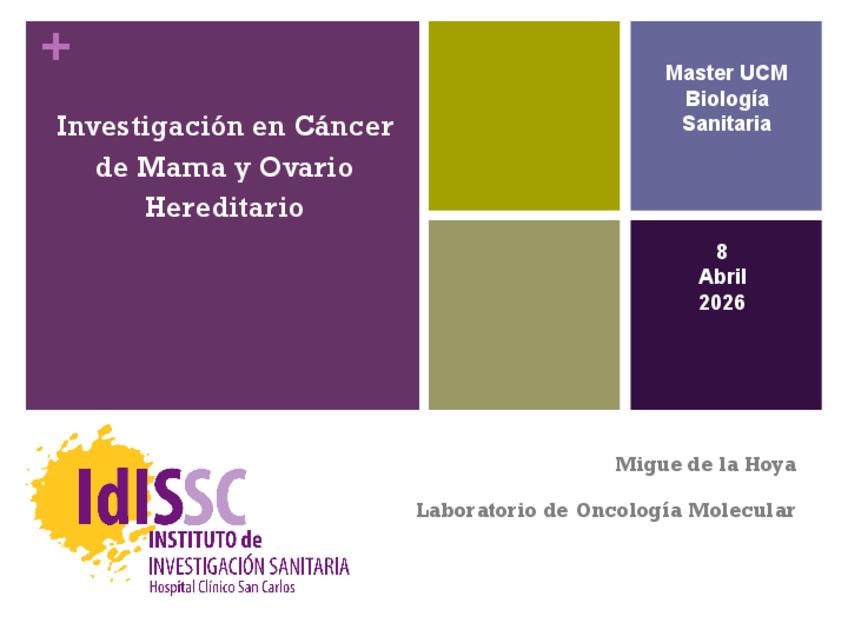 +

Investigación en Cáncer de Mama y Ovario Hereditario

Master UCM
Biología
Sanitaria

8
Abril
2026

IdISSC
INSTITUTO de
INVESTIGACIÓN SANITARIA
Hospital Clínico San Carlos

Migue de la Hoya

Laboratorio de Oncología Molecular